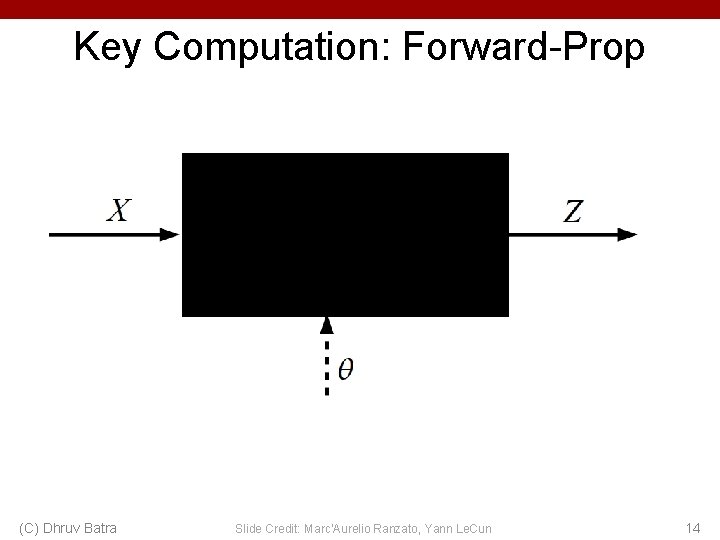 Key Computation: Forward-Prop

$X$

$Z$

$\theta$

(C) Dhruv Batra

Slide Credit: Marc'Aurelio Ranzato, Yann LeCun

14